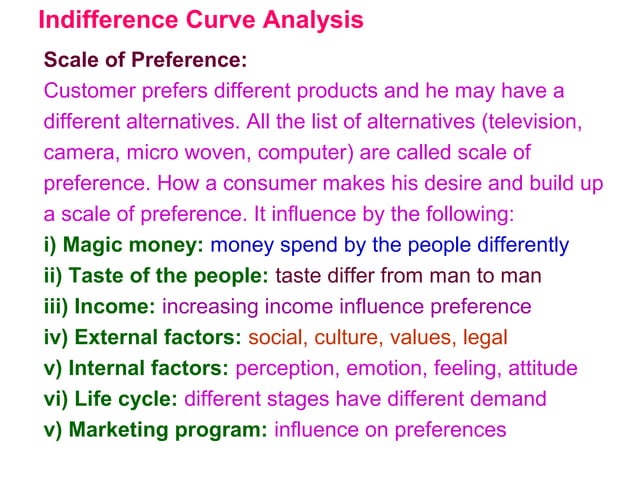 Indifference Curve Analysis

Scale of Preference:
Customer prefers different products and he may have a different alternatives. All the list of alternatives (television, camera, micro woven, computer) are called scale of preference. How a consumer makes his desire and build up a scale of preference. It influence by the following:

i) Magic money: money spend by the people differently
ii) Taste of the people: taste differ from man to man
iii) Income: increasing income influence preference
iv) External factors: social, culture, values, legal
v) Internal factors: perception, emotion, feeling, attitude
vi) Life cycle: different stages have different demand
v) Marketing program: influence on preferences